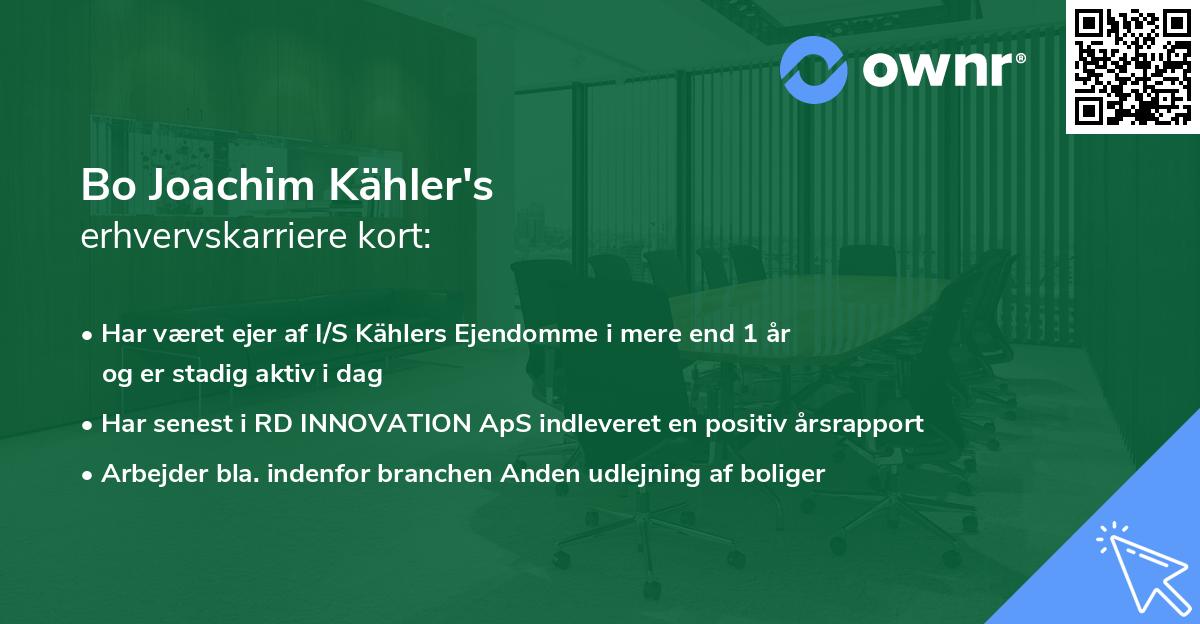 ownr®

Bo Joachim Kähler's
erhvervskarriere kort:

• Har været ejer af I/S Kählers Ejendomme i mere end 1 år og er stadig aktiv i dag
• Har senest i RD INNOVATION ApS indleveret en positiv årsrapport
• Arbejder bla. indenfor branchen Anden udlejning af boliger